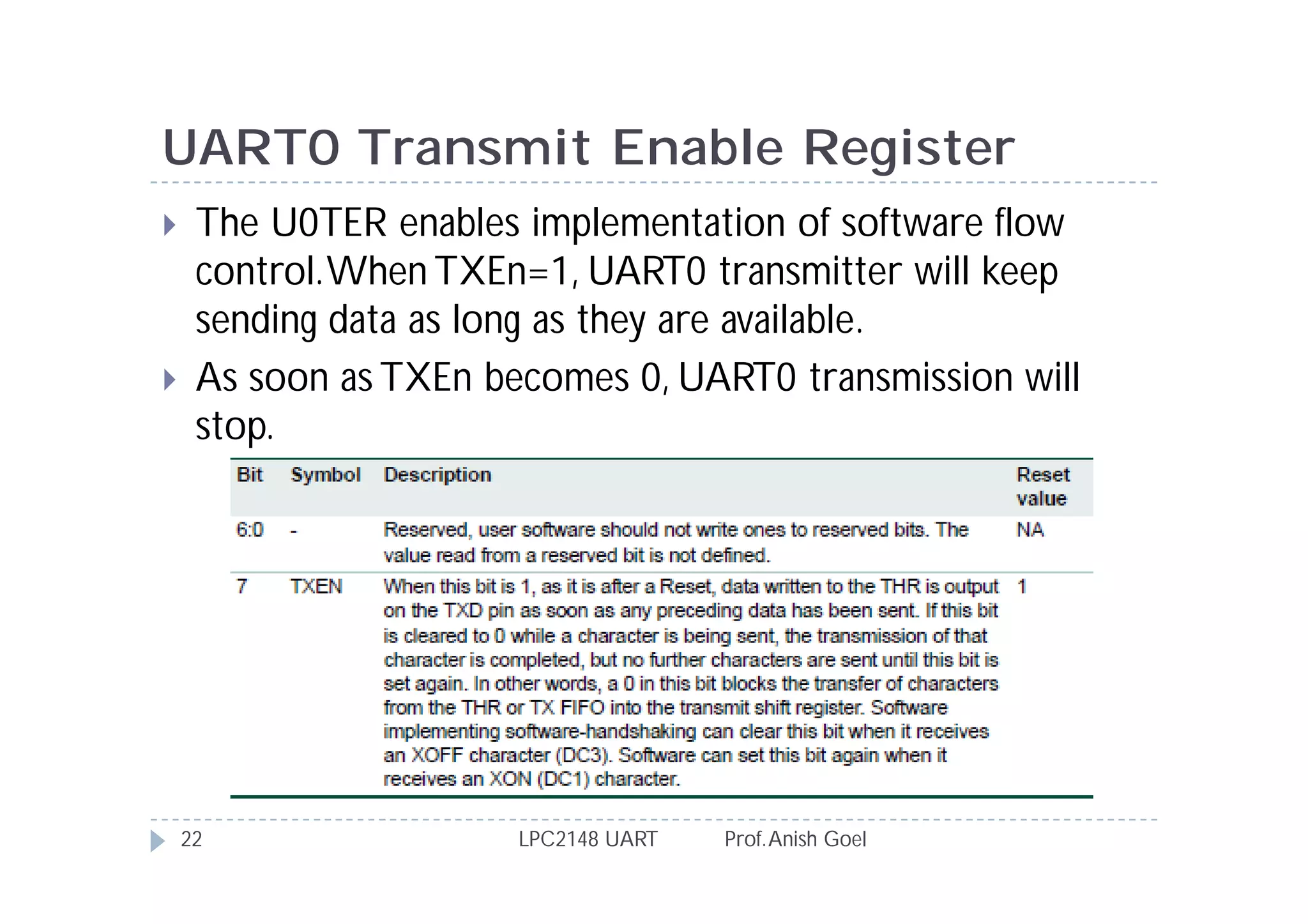 UART0 Transmit Enable Register

The U0TER enables implementation of software flow control. When TXEn=1, UART0 transmitter will keep sending data as long as they are available.

As soon as TXEn becomes 0, UART0 transmission will stop.

| Bit | Symbol | Description | Reset value |
|---|---|---|---|
| 6:0 | - | Reserved, user software should not write ones to reserved bits. The value read from a reserved bit is not defined. | NA |
| 7 | TXEN | When this bit is 1, as it is after a Reset, data written to the THR is output on the TXD pin as soon as any preceding data has been sent. If this bit is cleared to 0 while a character is being sent, the transmission of that character is completed, but no further characters are sent until this bit is set again. In other words, a 0 in this bit blocks the transfer of characters from the THR or TX FIFO into the transmit shift register. Software implementing software-handshaking can clear this bit when it receives an XOFF character (DC3). Software can set this bit again when it receives an XON (DC1) character. | 1 |

22 LPC2148 UART Prof. Anish Goel